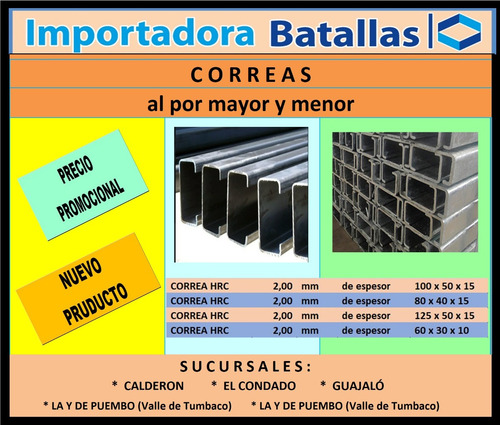 Importadora Batallas

CORREAS

al por mayor y menor

PRECIO PROMOCIONAL

NUEVO PRUDUCTO

| CORREA HRC | 2,00 | mm | de espesor | 100 x 50 x 15 |
|---|---|---|---|---|
| CORREA HRC | 2,00 | mm | de espesor | 80 x 40 x 15 |
| CORREA HRC | 2,00 | mm | de espesor | 125 x 50 x 15 |
| CORREA HRC | 2,00 | mm | de espesor | 60 x 30 x 10 |

SUCURSALES:

* CALDERON * EL CONDADO * GUAJALÓ

* LA Y DE PUEMBO (Valle de Tumbaco) * LA Y DE PUEMBO (Valle de Tumbaco)